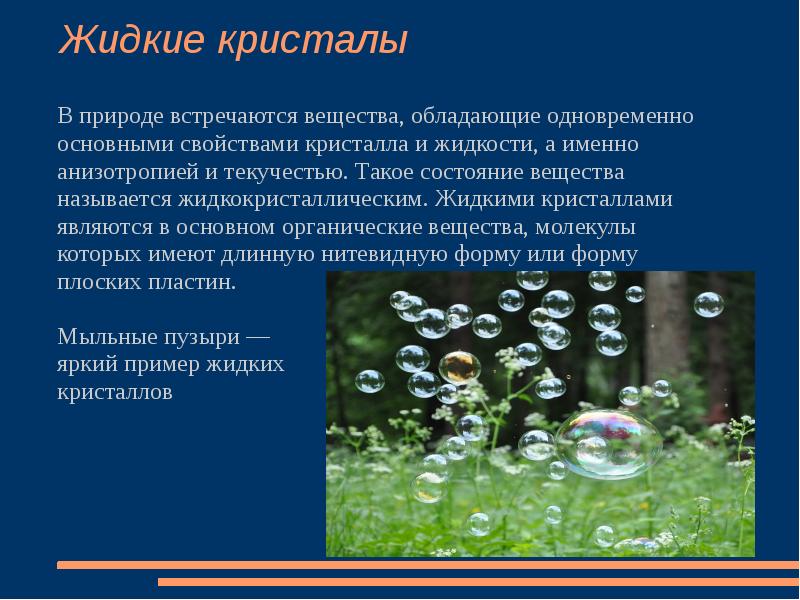 Жидкие кристалы

В природе встречаются вещества, обладающие одновременно основными свойствами кристалла и жидкости, а именно анизотропией и текучестью. Такое состояние вещества называется жидкокристаллическим. Жидкими кристаллами являются в основном органические вещества, молекулы которых имеют длинную нитевидную форму или форму плоских пластин.

Мыльные пузыри — яркий пример жидких кристаллов